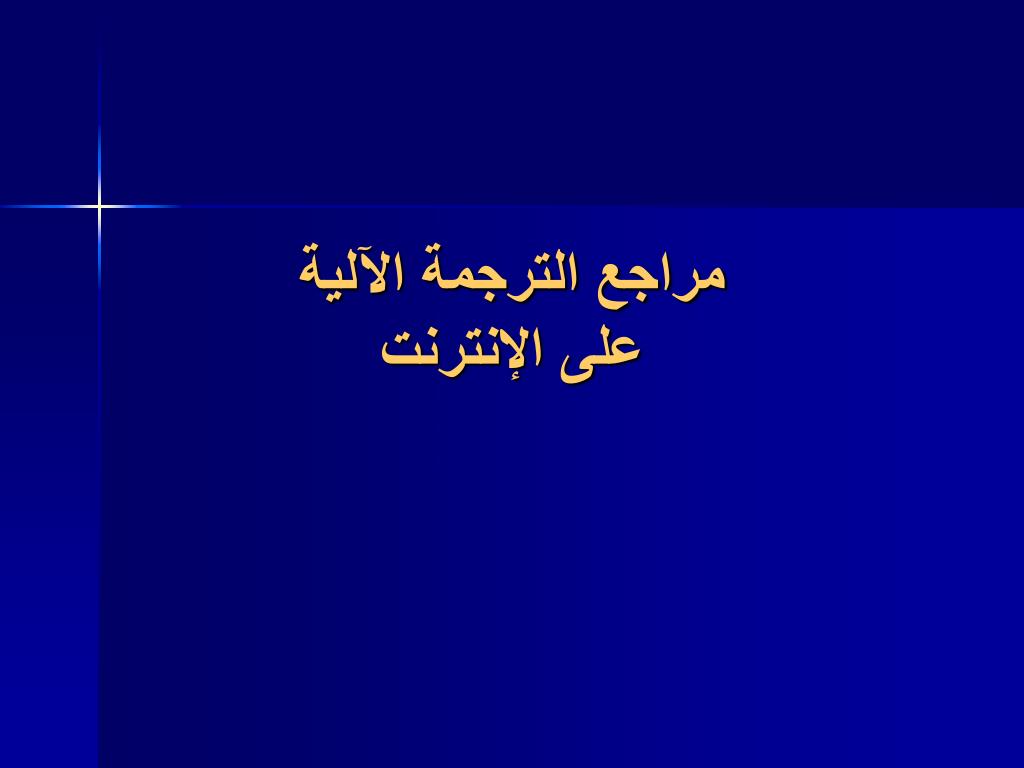 مراجع الترجمة الآلية
على الإنترنت